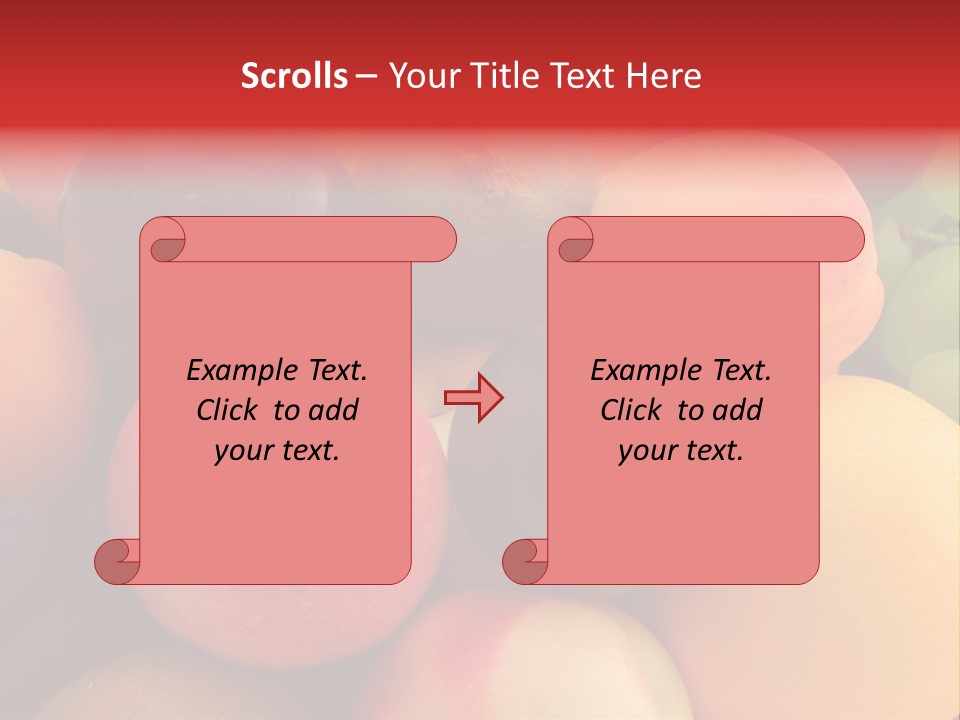 Scrolls – Your Title Text Here

Example Text. Click to add your text.

Example Text. Click to add your text.